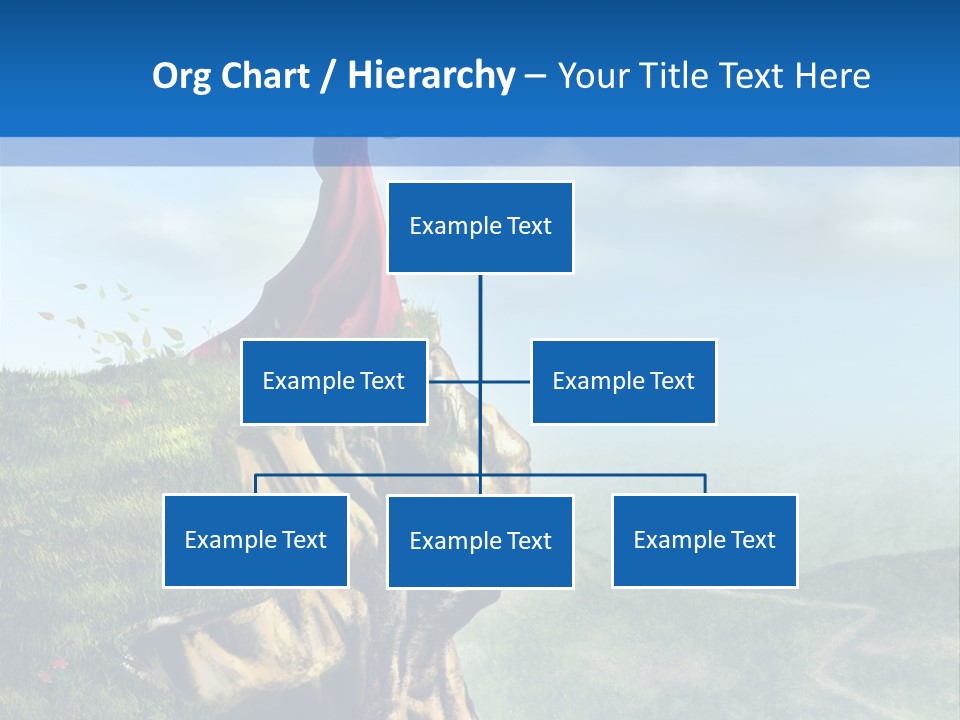 Org Chart / Hierarchy – Your Title Text Here

Example Text

Example Text

Example Text

Example Text

Example Text

Example Text